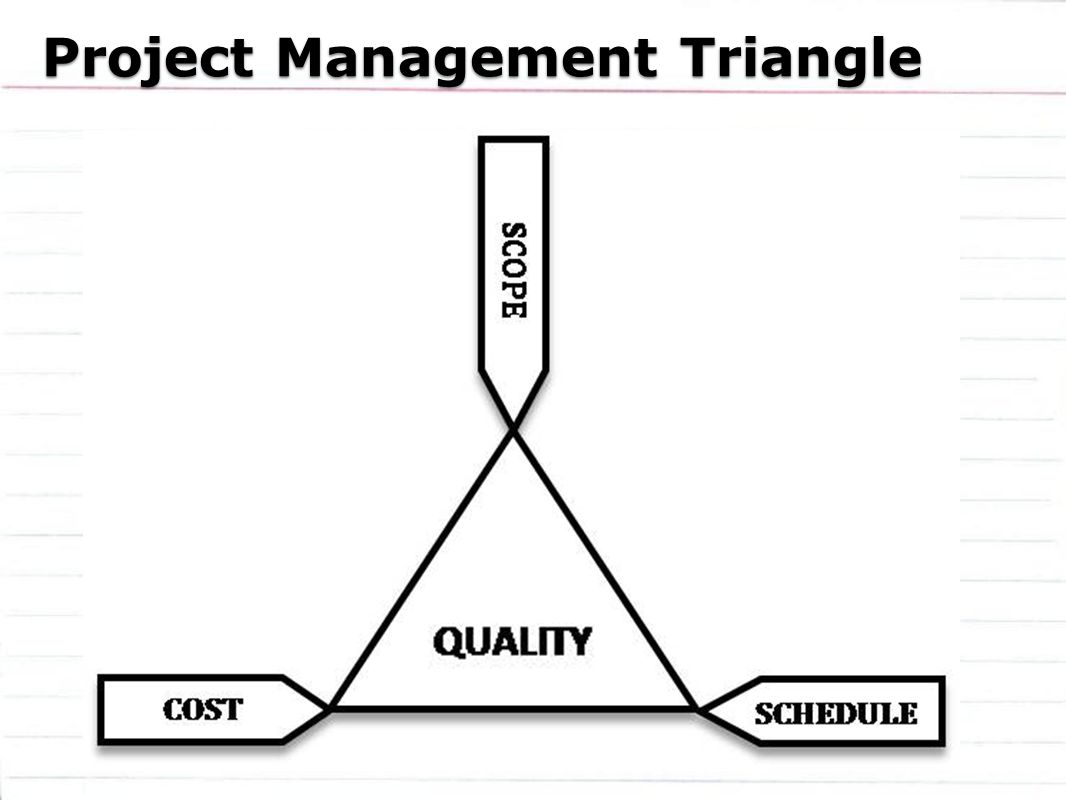 Project Management Triangle

SCOPE

QUALITY

COST

SCHEDULE